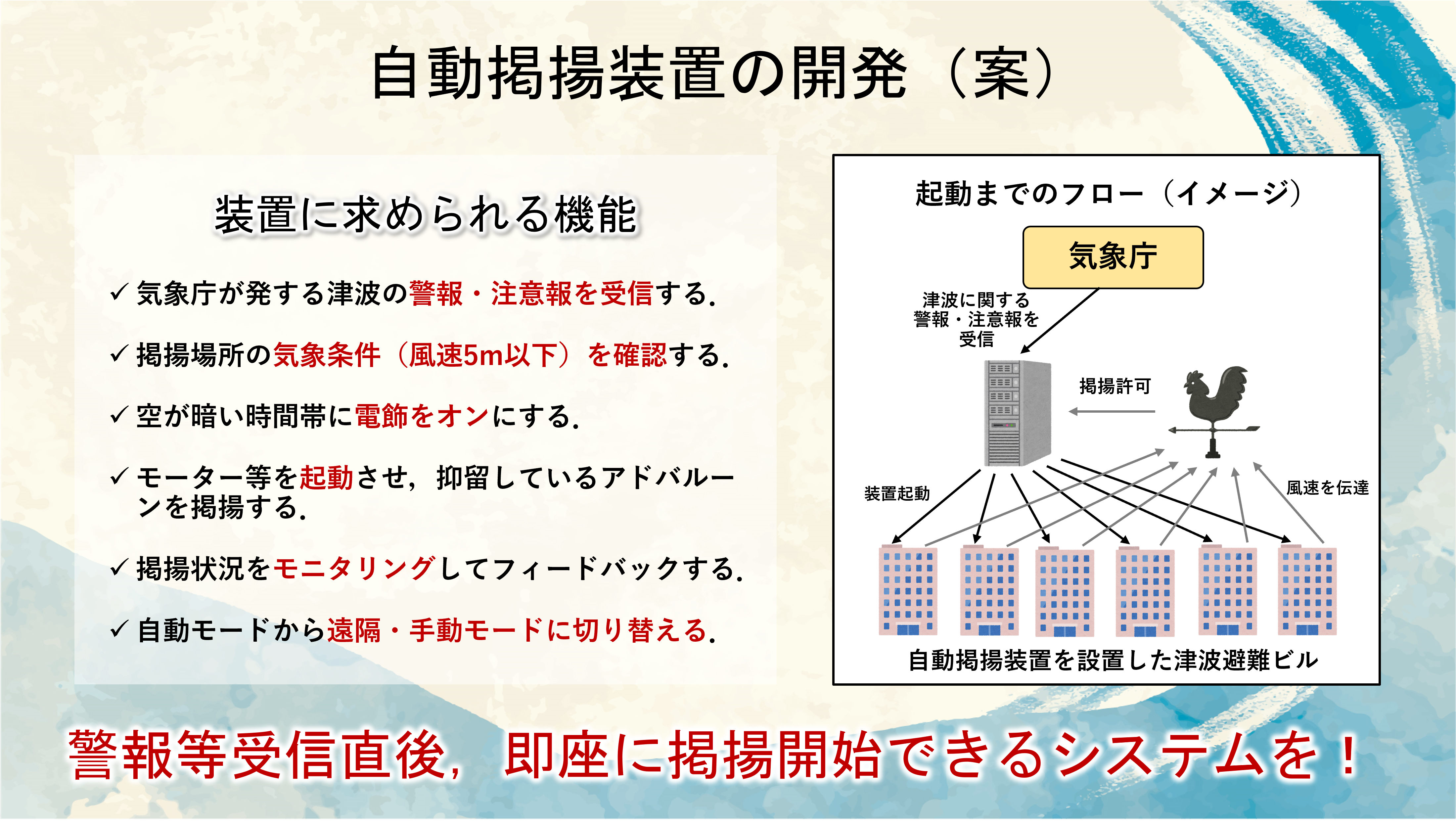 自動掲揚装置の開発（案）

装置に求められる機能

✓ 気象庁が発する津波の警報・注意報を受信する.

✓ 掲揚場所の気象条件（風速5m以下）を確認する.

✓ 空が暗い時間帯に電飾をオンにする.

✓ モーター等を起動させ，抑留しているアドバルーンを掲揚する.

✓ 掲揚状況をモニタリングしてフィードバックする.

✓ 自動モードから遠隔・手動モードに切り替える.

起動までのフロー（イメージ）

気象庁

津波に関する警報・注意報を受信

掲揚許可

装置起動

風速を伝達

自動掲揚装置を設置した津波避難ビル

警報等受信直後，即座に掲揚開始できるシステムを！